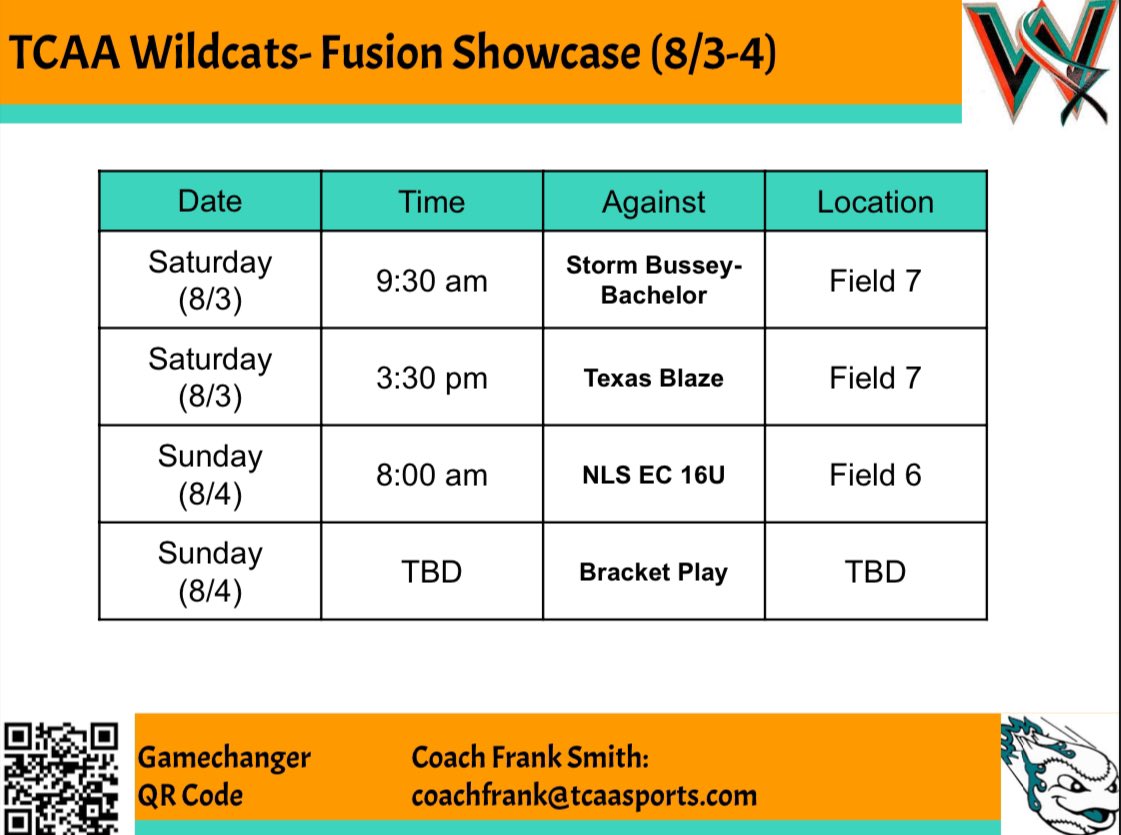 TCAA Wildcats- Fusion Showcase (8/3-4)

| Date | Time | Against | Location |
|---|---|---|---|
| Saturday (8/3) | 9:30 am | Storm Bussey-Bachelor | Field 7 |
| Saturday (8/3) | 3:30 pm | Texas Blaze | Field 7 |
| Sunday (8/4) | 8:00 am | NLS EC 16U | Field 6 |
| Sunday (8/4) | TBD | Bracket Play | TBD |

Gamechanger QR Code

Coach Frank Smith: coachfrank@tcaasports.com